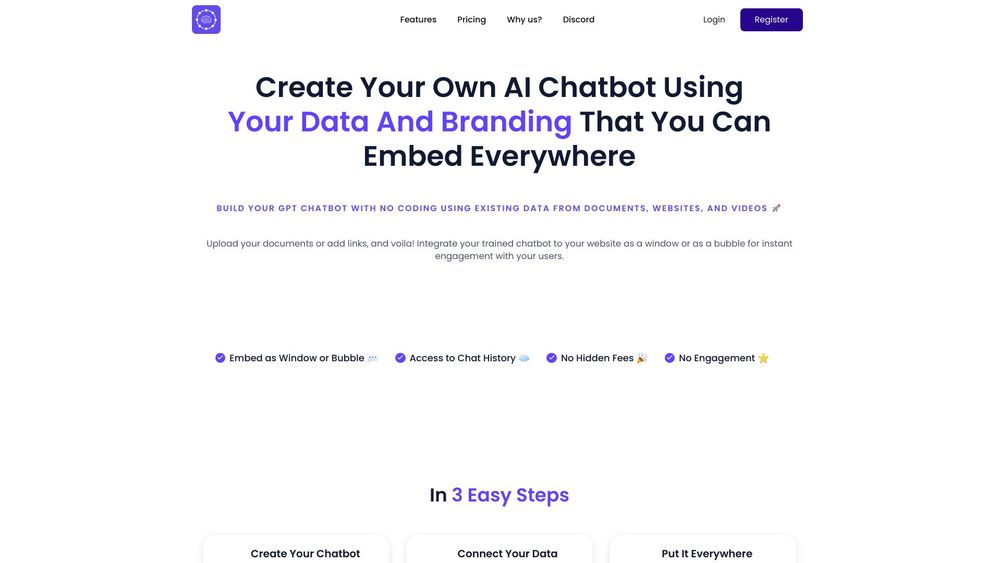 Features Pricing Why us? Discord

Login Register

Create Your Own AI Chatbot Using Your Data And Branding That You Can Embed Everywhere

BUILD YOUR GPT CHATBOT WITH NO CODING USING EXISTING DATA FROM DOCUMENTS, WEBSITES, AND VIDEOS 🚀

Upload your documents or add links, and voila! Integrate your trained chatbot to your website as a window or as a bubble for instant engagement with your users.

Embed as Window or Bubble 💬 Access to Chat History ☁️ No Hidden Fees 🎉 No Engagement ⭐

In 3 Easy Steps

Create Your Chatbot

Connect Your Data

Put It Everywhere